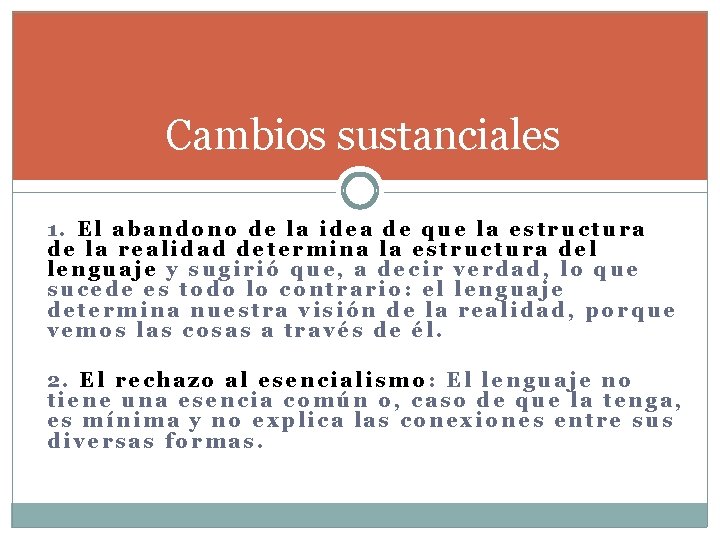 Cambios sustanciales

1. El abandono de la idea de que la estructura de la realidad determina la estructura del lenguaje y sugirió que, a decir verdad, lo que sucede es todo lo contrario: el lenguaje determina nuestra visión de la realidad, porque vemos las cosas a través de él.

2. El rechazo al esencialismo: El lenguaje no tiene una esencia común o, caso de que la tenga, es mínima y no explica las conexiones entre sus diversas formas.